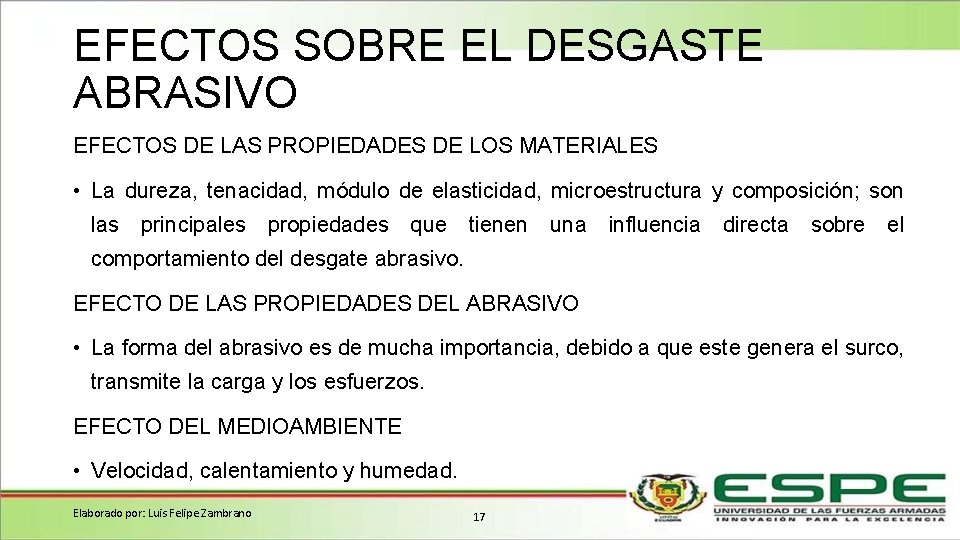 EFECTOS SOBRE EL DESGASTE ABRASIVO

EFECTOS DE LAS PROPIEDADES DE LOS MATERIALES

• La dureza, tenacidad, módulo de elasticidad, microestructura y composición; son las principales propiedades que tienen una influencia directa sobre el comportamiento del desgate abrasivo.

EFECTO DE LAS PROPIEDADES DEL ABRASIVO

• La forma del abrasivo es de mucha importancia, debido a que este genera el surco, transmite la carga y los esfuerzos.

EFECTO DEL MEDIOAMBIENTE

• Velocidad, calentamiento y humedad.

Elaborado por: Luis Felipe Zambrano

17

ESPE
UNIVERSIDAD DE LAS FUERZAS ARMADAS
INNOVACIÓN PARA LA EXCELENCIA